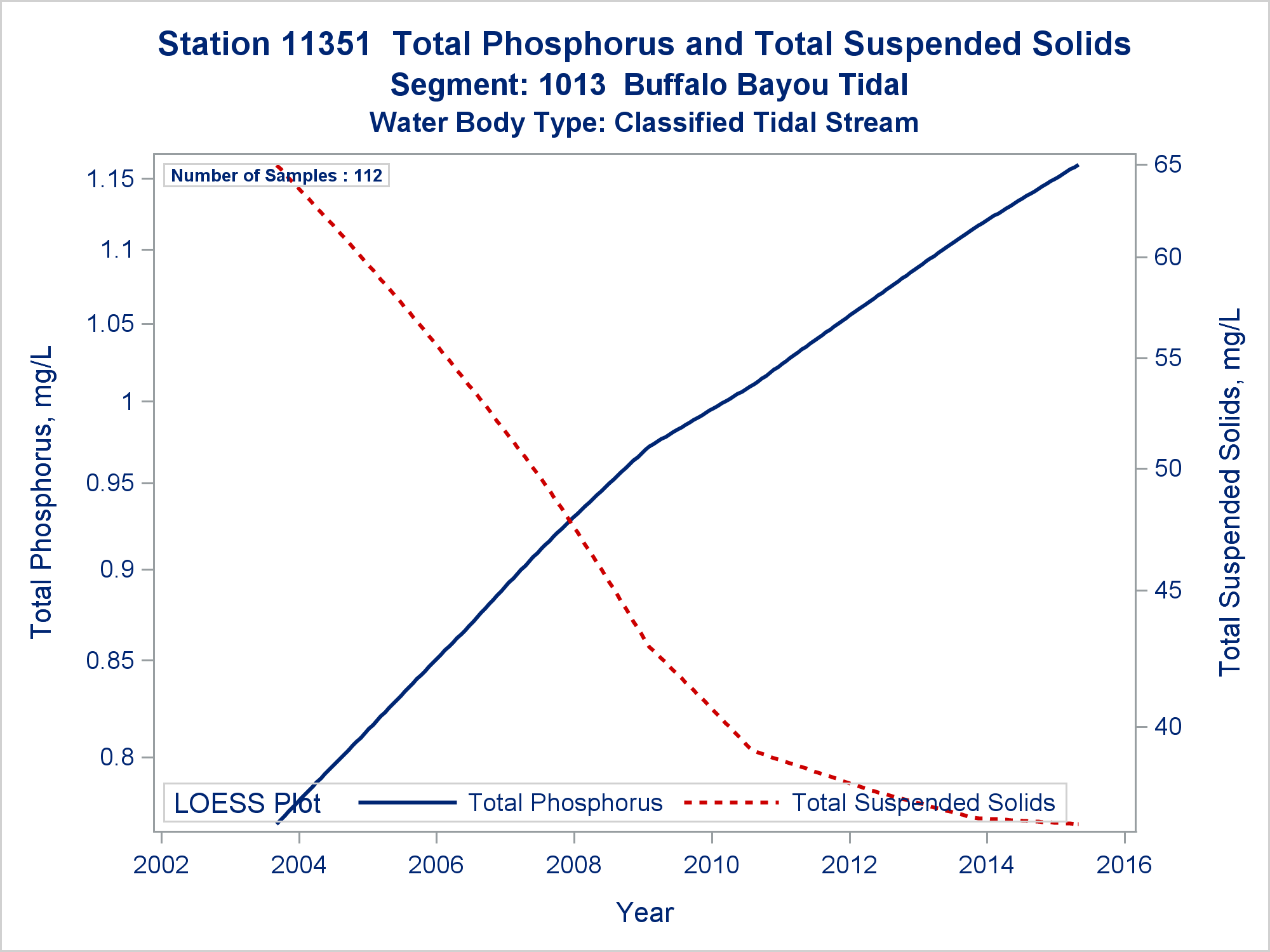 Station 11351 Total Phosphorus and Total Suspended Solids
Segment: 1013 Buffalo Bayou Tidal
Water Body Type: Classified Tidal Stream

Number of Samples : 112

Total Phosphorus, mg/L

1.15
1.1
1.05
1
0.95
0.9
0.85
0.8

Total Suspended Solids, mg/L

65
60
55
50
45
40

LOESS Plot Total Phosphorus Total Suspended Solids

2002 2004 2006 2008 2010 2012 2014 2016

Year